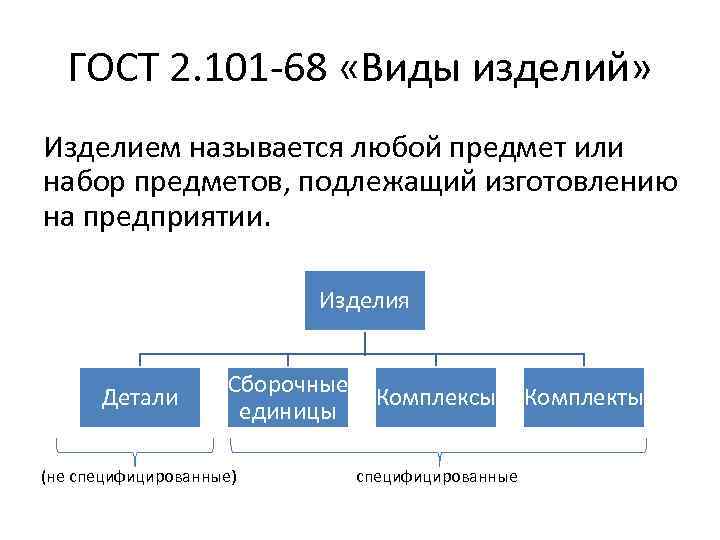 ГОСТ 2.101-68 «Виды изделий»

Изделием называется любой предмет или набор предметов, подлежащий изготовлению на предприятии.

Изделия

Детали

Сборочные единицы

Комплексы

Комплекты

(не специфицированные)

специфицированные